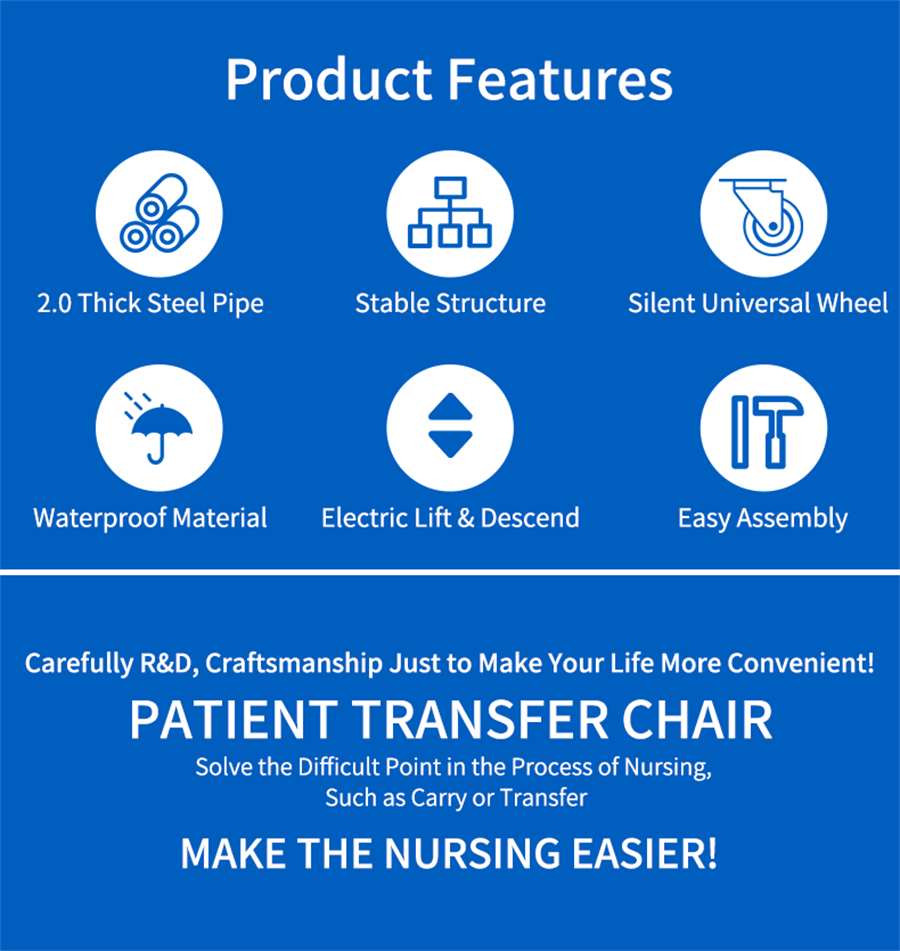 Product Features

2.0 Thick Steel Pipe

Stable Structure

Silent Universal Wheel

Waterproof Material

Electric Lift & Descend

Easy Assembly

Carefully R&D, Craftsmanship Just to Make Your Life More Convenient!

PATIENT TRANSFER CHAIR

Solve the Difficult Point in the Process of Nursing, Such as Carry or Transfer

MAKE THE NURSING EASIER!